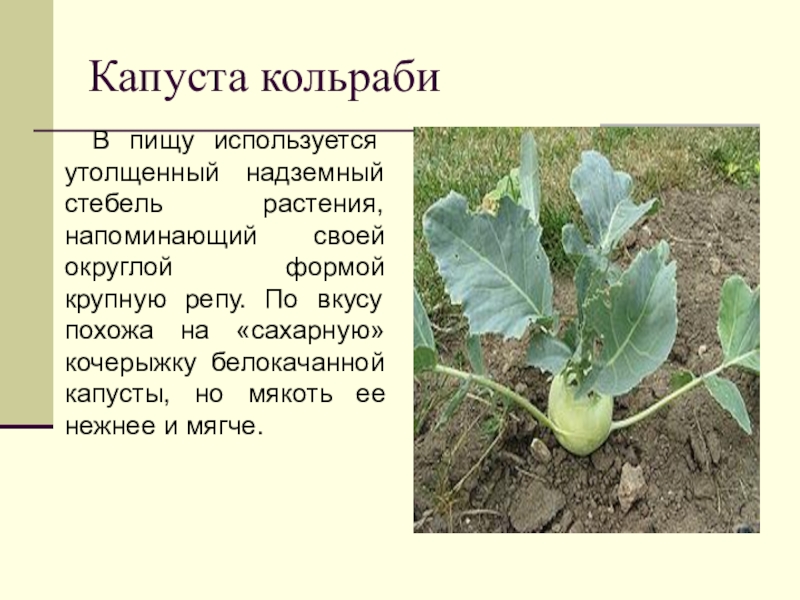 Капуста кольраби

В пищу используется утолщенный надземный стебель растения, напоминающий своей округлой формой крупную репу. По вкусу похожа на «сахарную» кочерыжку белокачанной капусты, но мякоть ее нежнее и мягче.